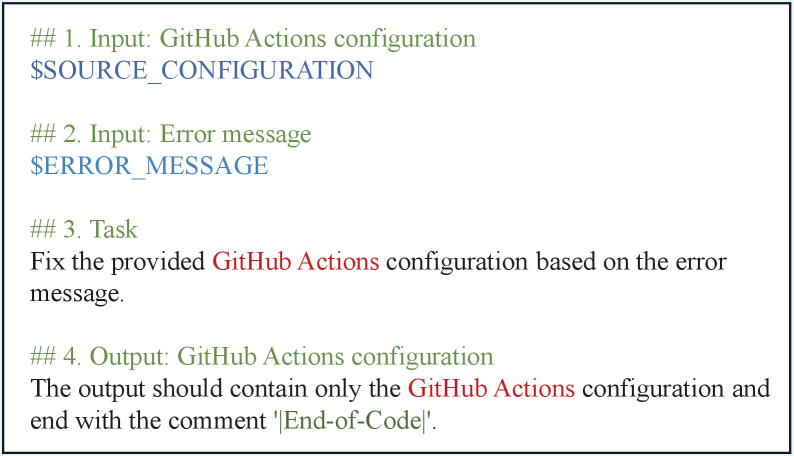 ## 1. Input: GitHub Actions configuration
$SOURCE_CONFIGURATION

## 2. Input: Error message
$ERROR_MESSAGE

## 3. Task
Fix the provided GitHub Actions configuration based on the error message.

## 4. Output: GitHub Actions configuration
The output should contain only the GitHub Actions configuration and end with the comment '|End-of-Code|'.